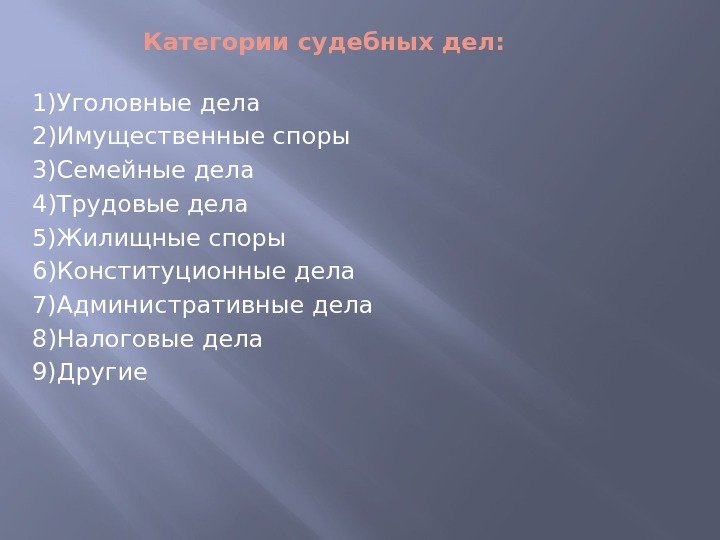 Категории судебных дел:

1)Уголовные дела
2)Имущественные споры
3)Семейные дела
4)Трудовые дела
5)Жилищные споры
6)Конституционные дела
7)Административные дела
8)Налоговые дела
9)Другие